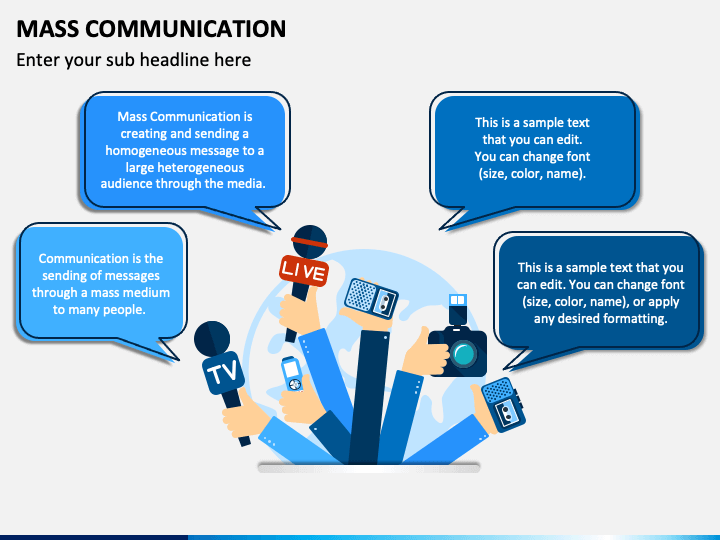 MASS COMMUNICATION

Enter your sub headline here

Mass Communication is creating and sending a homogeneous message to a large heterogeneous audience through the media.

This is a sample text that you can edit. You can change font (size, color, name).

Communication is the sending of messages through a mass medium to many people.

This is a sample text that you can edit. You can change font (size, color, name), or apply any desired formatting.

LIVE

TV